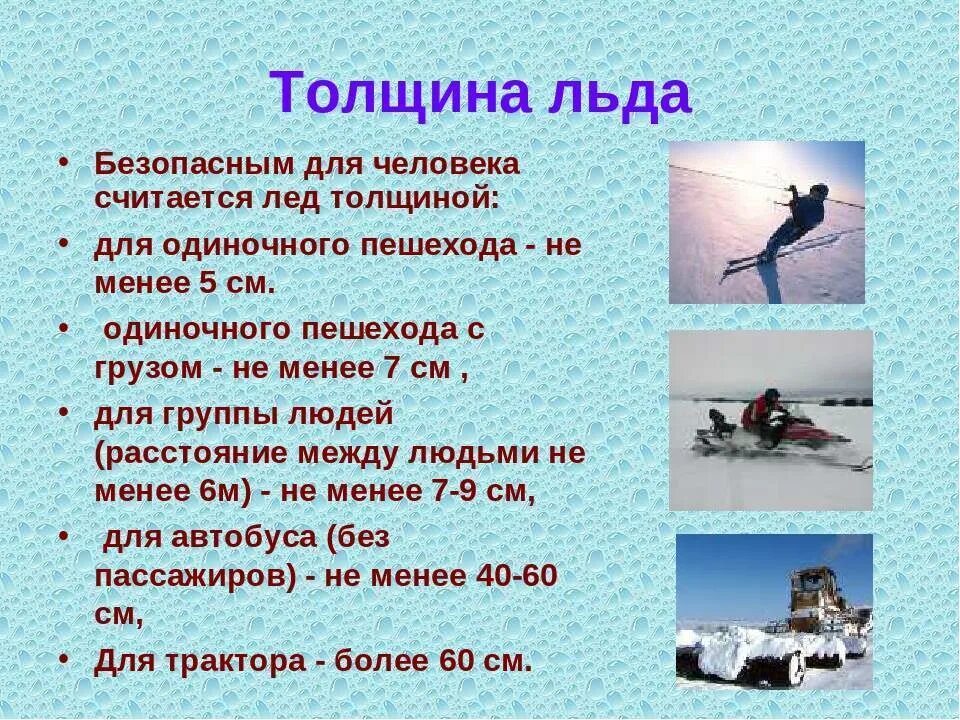 Толщина льда

• Безопасным для человека считается лед толщиной:

• для одиночного пешехода - не менее 5 см.

• одиночного пешехода с грузом - не менее 7 см ,

• для группы людей (расстояние между людьми не менее 6м) - не менее 7-9 см,

• для автобуса (без пассажиров) - не менее 40-60 см,

• Для трактора - более 60 см.